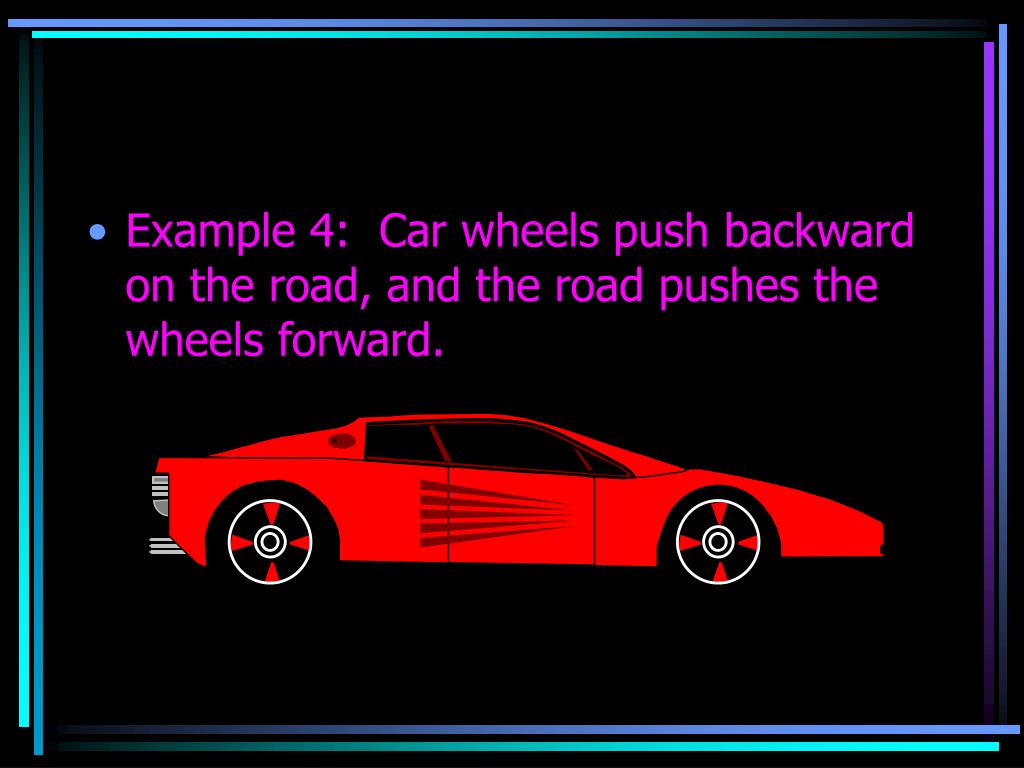 • Example 4: Car wheels push backward on the road, and the road pushes the wheels forward.